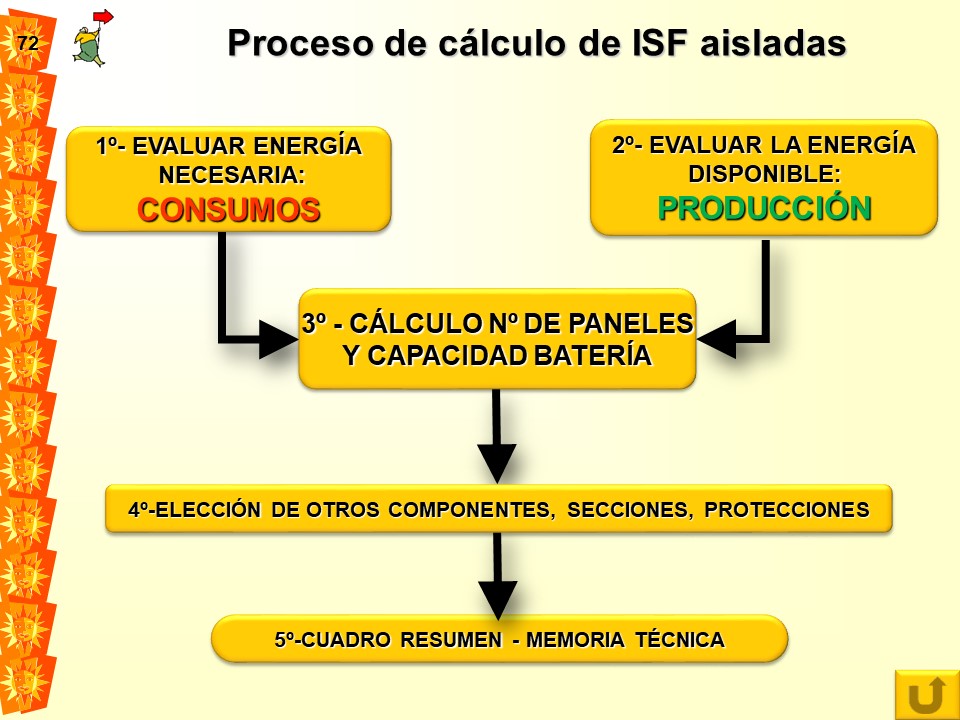 72

Proceso de cálculo de ISF aisladas

1º- EVALUAR ENERGÍA NECESARIA:
CONSUMOS

2º- EVALUAR LA ENERGÍA DISPONIBLE:
PRODUCCIÓN

3º - CÁLCULO Nº DE PANELES Y CAPACIDAD BATERÍA

4º-ELECCIÓN DE OTROS COMPONENTES, SECCIONES, PROTECCIONES

5º-CUADRO RESUMEN - MEMORIA TÉCNICA